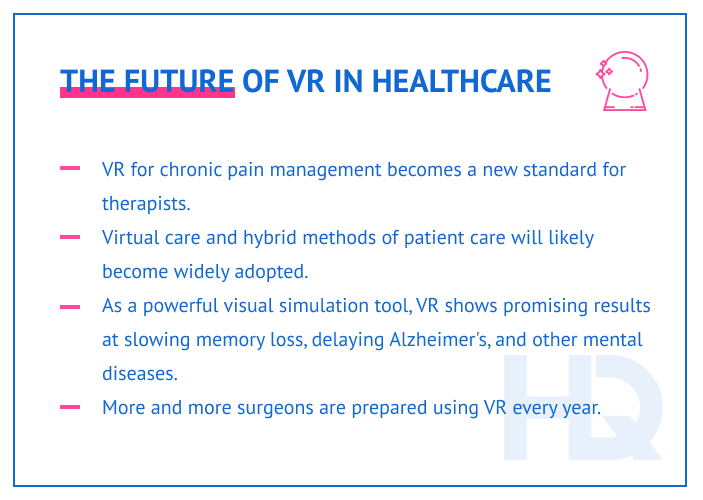 THE FUTURE OF VR IN HEALTHCARE

— VR for chronic pain management becomes a new standard for therapists.

— Virtual care and hybrid methods of patient care will likely become widely adopted.

— As a powerful visual simulation tool, VR shows promising results at slowing memory loss, delaying Alzheimer's, and other mental diseases.

— More and more surgeons are prepared using VR every year.

HQ